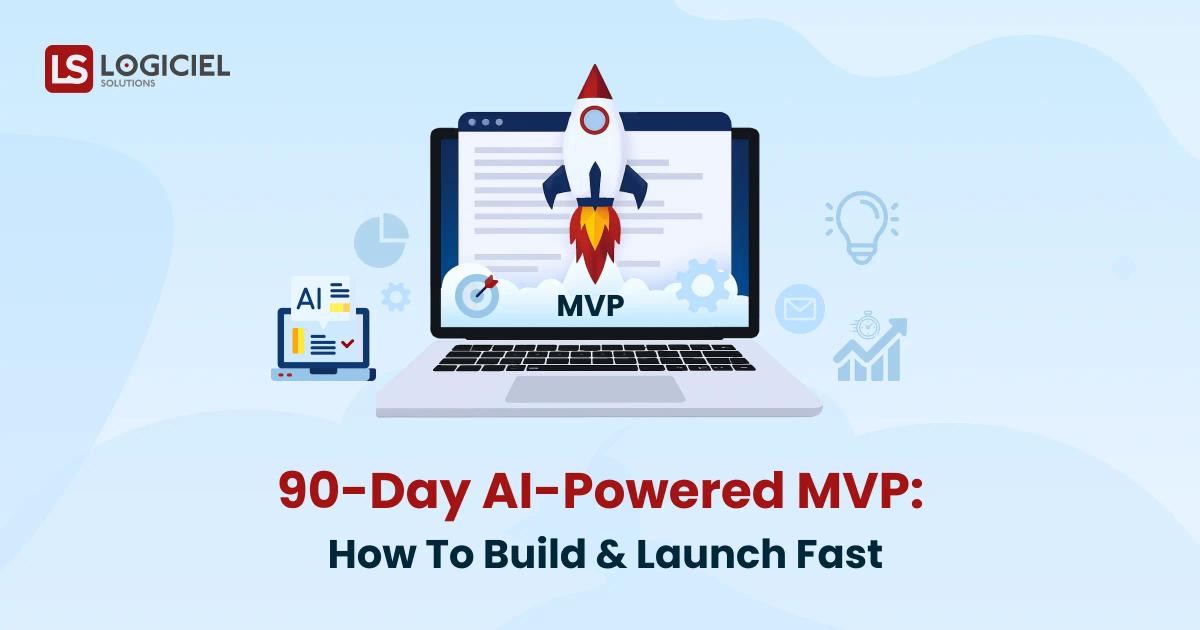 LS LOGICIEL SOLUTIONS

AI

MVP

90-Day AI-Powered MVP:
How To Build & Launch Fast